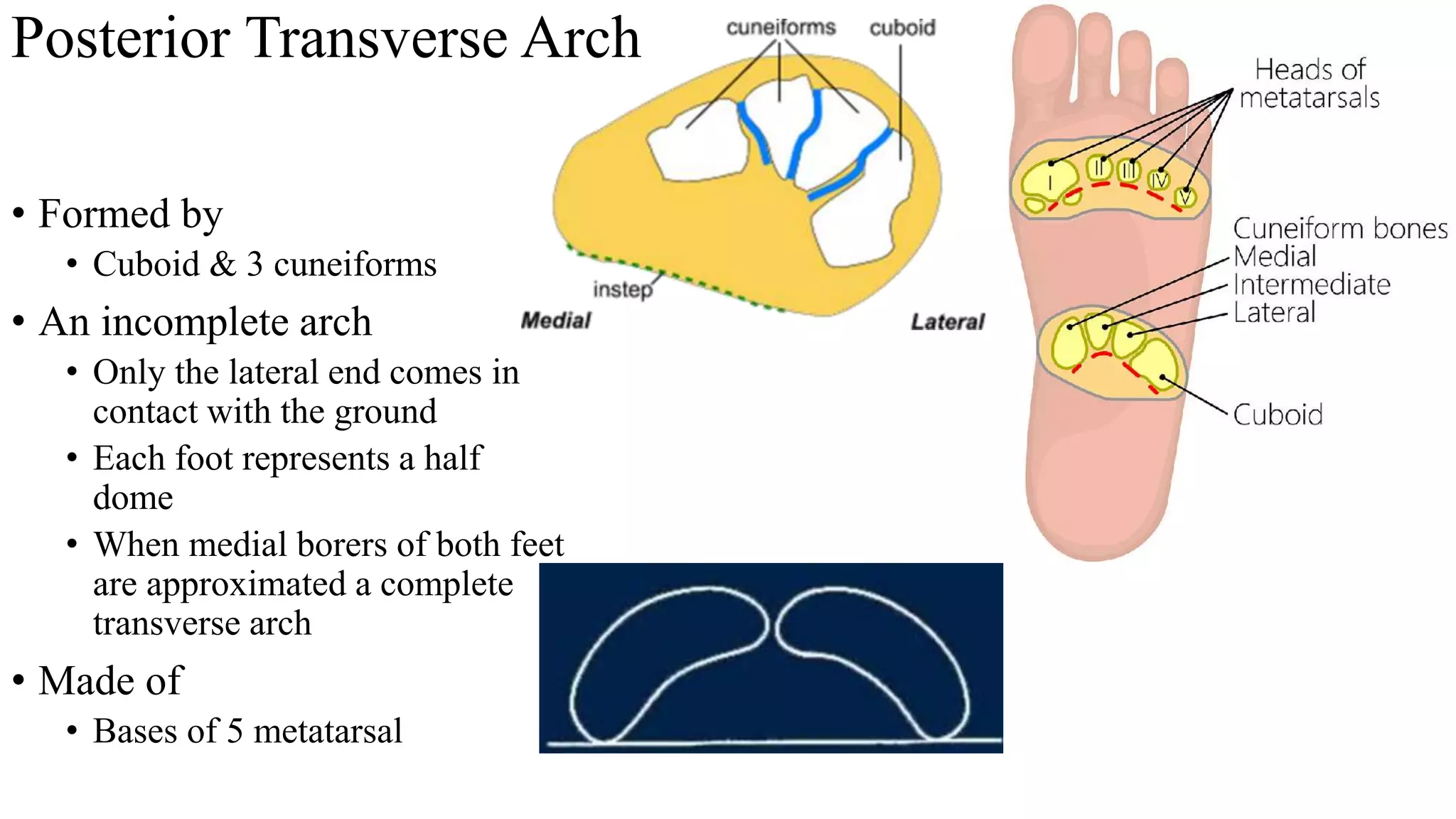 Posterior Transverse Arch

• Formed by
  • Cuboid & 3 cuneiforms
• An incomplete arch
  • Only the lateral end comes in contact with the ground
  • Each foot represents a half dome
  • When medial borers of both feet are approximated a complete transverse arch
• Made of
  • Bases of 5 metatarsal

cuneiforms
cuboid
instep
Medial
Lateral

Heads of metatarsals
I
II
III
IV
V
Cuneiform bones
Medial
Intermediate
Lateral
Cuboid